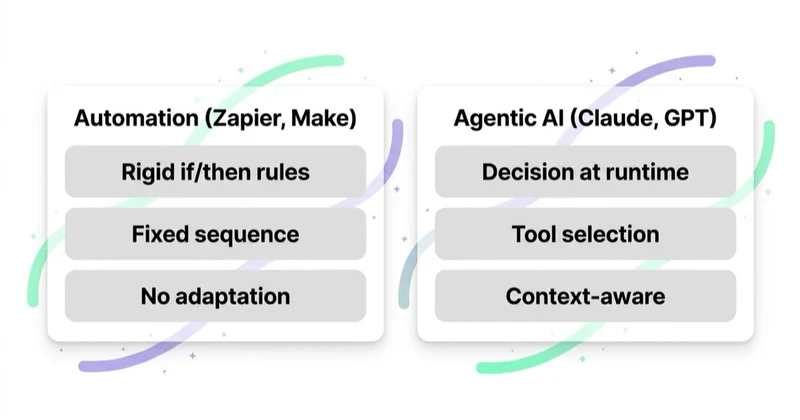 Automation (Zapier, Make)

Rigid if/then rules

Fixed sequence

No adaptation

Agentic AI (Claude, GPT)

Decision at runtime

Tool selection

Context-aware